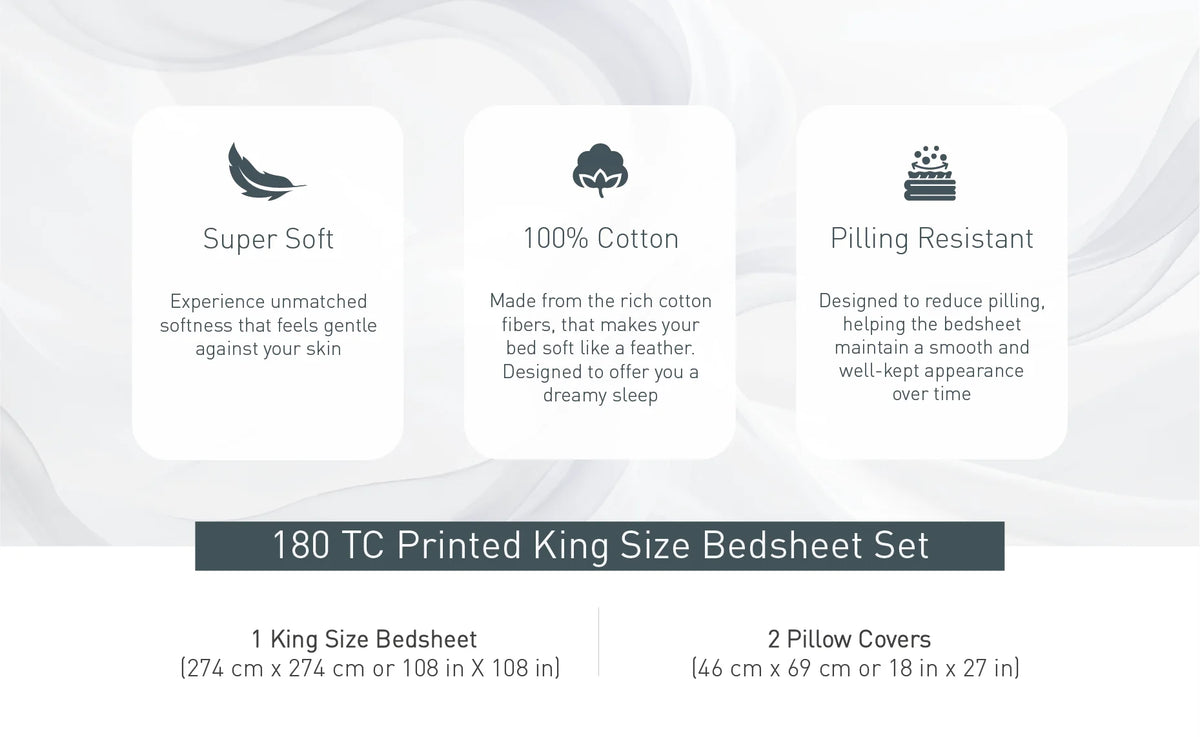 Super Soft

Experience unmatched softness that feels gentle against your skin

100% Cotton

Made from the rich cotton fibers, that makes your bed soft like a feather. Designed to offer you a dreamy sleep

Pilling Resistant

Designed to reduce pilling, helping the bedsheet maintain a smooth and well-kept appearance over time

180 TC Printed King Size Bedsheet Set

1 King Size Bedsheet
(274 cm x 274 cm or 108 in X 108 in)

2 Pillow Covers
(46 cm x 69 cm or 18 in x 27 in)